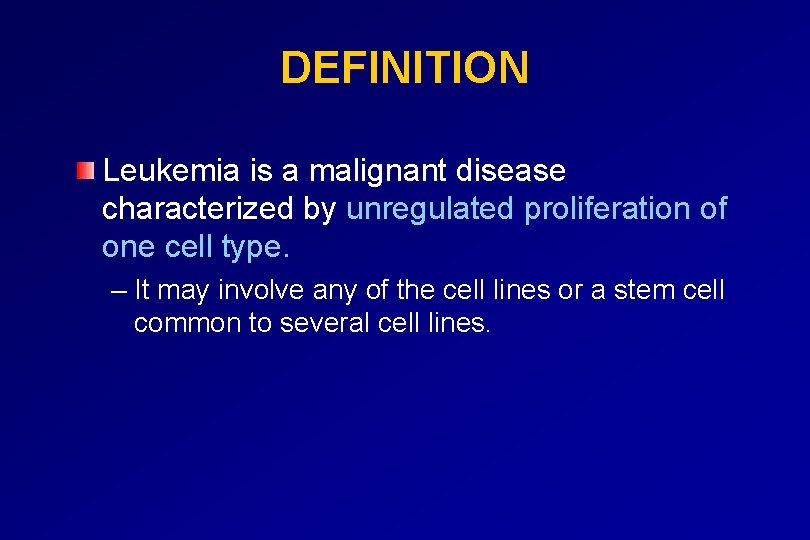 DEFINITION

Leukemia is a malignant disease characterized by unregulated proliferation of one cell type.

– It may involve any of the cell lines or a stem cell common to several cell lines.